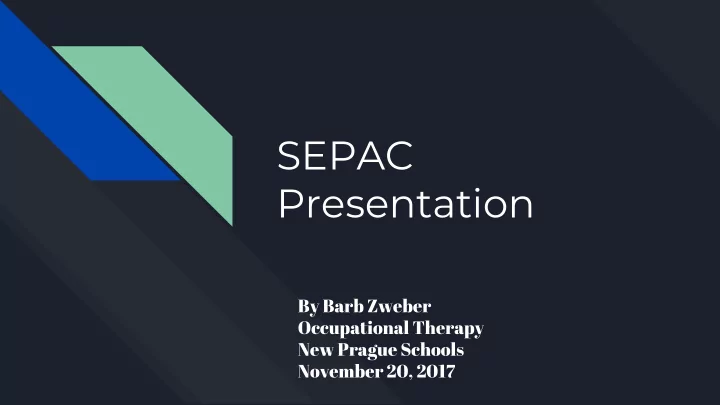 SEPAC Presentation

By Barb Zweber
Occupational Therapy
New Prague Schools
November 20, 2017